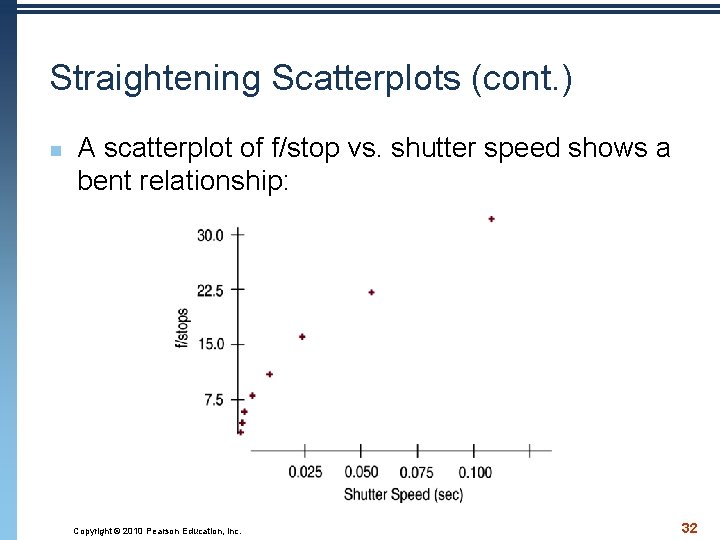 Straightening Scatterplots (cont.)

A scatterplot of f/stop vs. shutter speed shows a bent relationship:

30.0
22.5
15.0
7.5
f/stops
0.025
0.050
0.075
0.100
Shutter Speed (sec)

Copyright © 2010 Pearson Education, Inc.

32